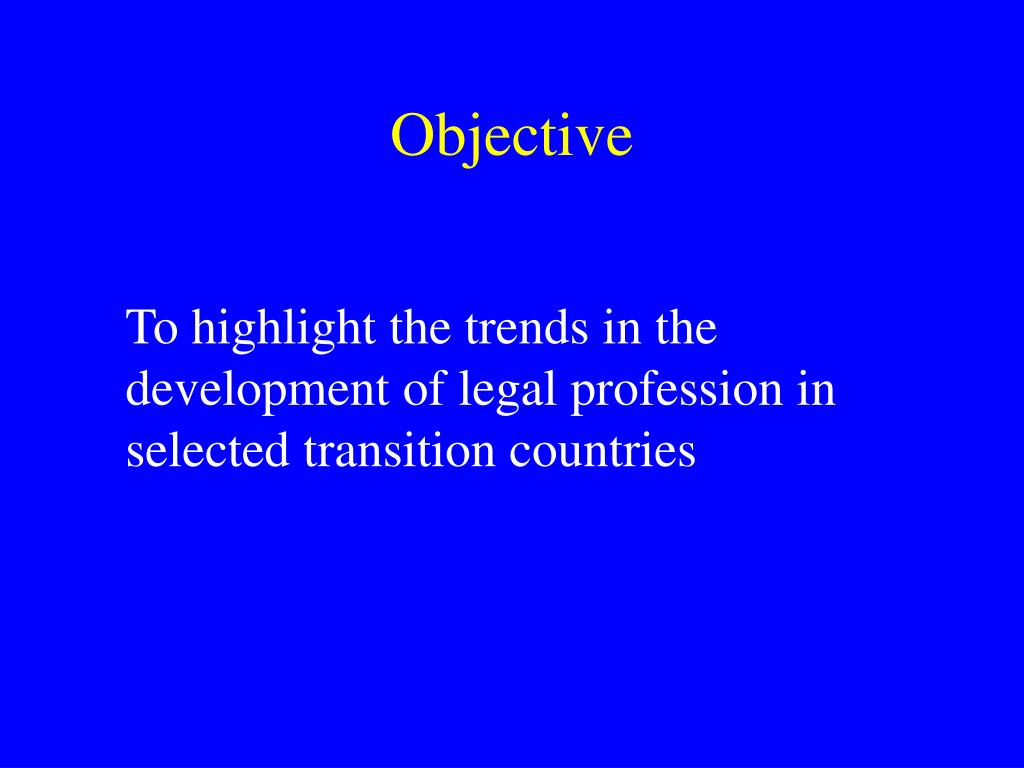 Objective

To highlight the trends in the development of legal profession in selected transition countries